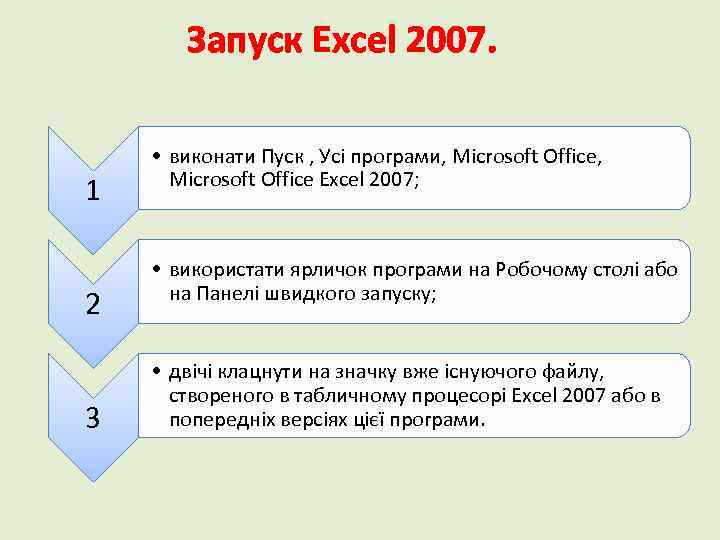 Запуск Excel 2007.

1

• виконати Пуск , Усі програми, Microsoft Office, Microsoft Office Excel 2007;

2

• використати ярличок програми на Робочому столі або на Панелі швидкого запуску;

3

• двічі клацнути на значку вже існуючого файлу, створеного в табличному процесорі Excel 2007 або в попередніх версіях цієї програми.